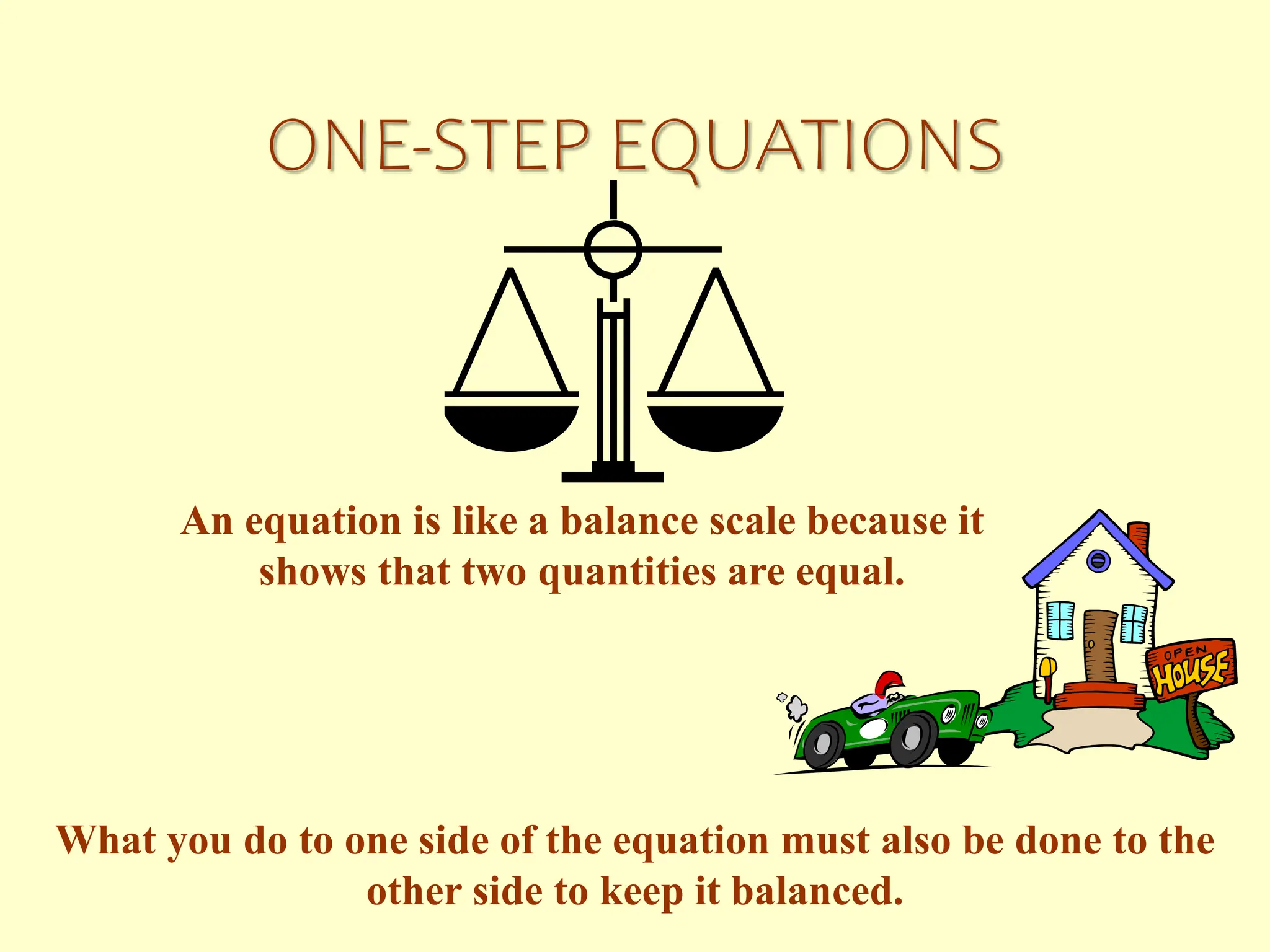 ONE-STEP EQUATIONS

An equation is like a balance scale because it shows that two quantities are equal.

OPEN HOUSE

What you do to one side of the equation must also be done to the other side to keep it balanced.